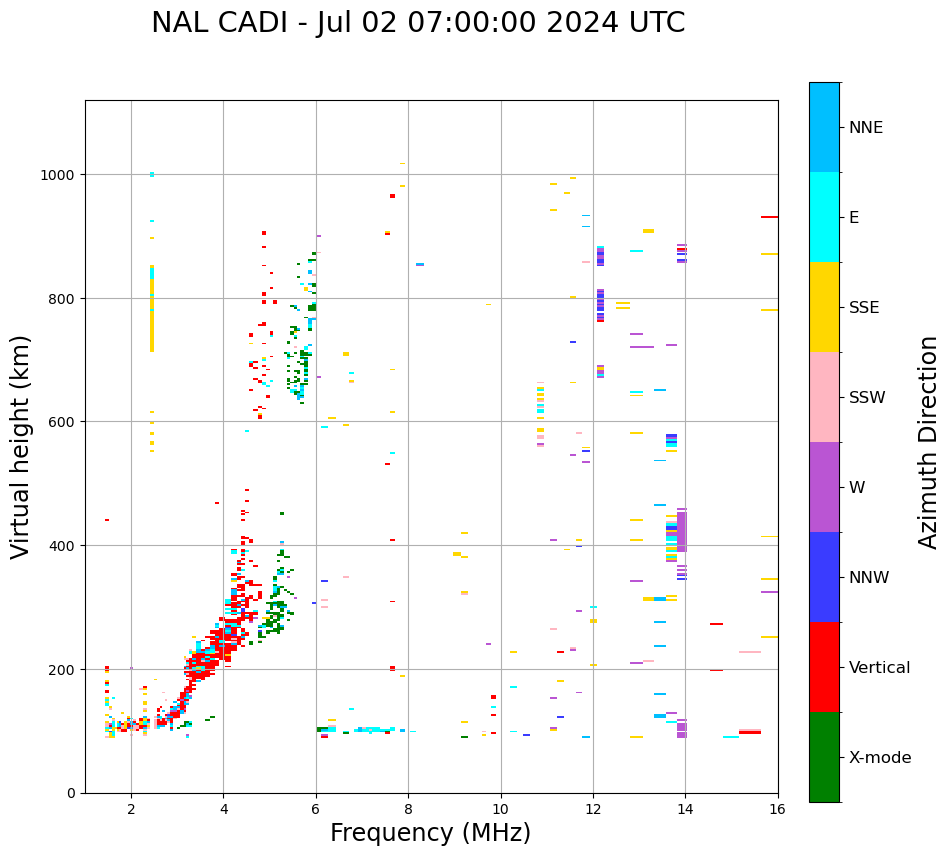 NAL CADI - Jul 02 07:00:00 2024 UTC

Virtual height (km)

1000
800
600
400
200
0

2
4
6
8
10
12
14
16

Frequency (MHz)

NNE
E
SSE
SSW
W
NNW
Vertical
X-mode

Azimuth Direction